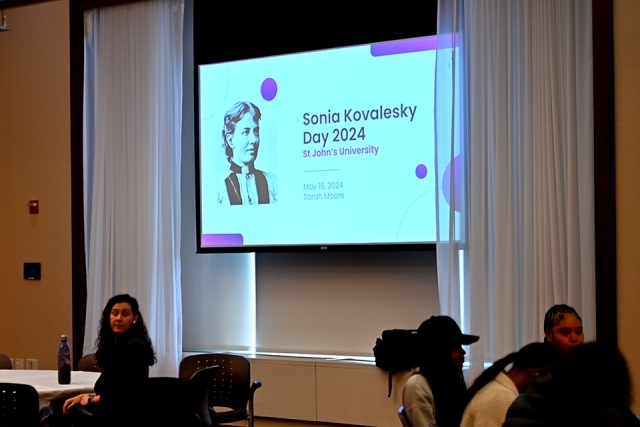 Sonia Kovalesky Day 2024
St John's University

May 16, 2024
Sarah Moore